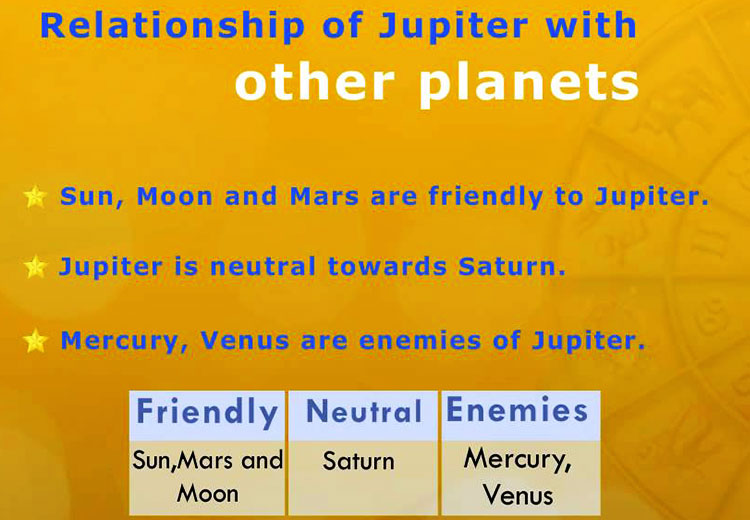 Relationship of Jupiter with other planets

Sun, Moon and Mars are friendly to Jupiter.

Jupiter is neutral towards Saturn.

Mercury, Venus are enemies of Jupiter.

| Friendly | Neutral | Enemies |
|---|---|---|
| Sun,Mars and Moon | Saturn | Mercury, Venus |